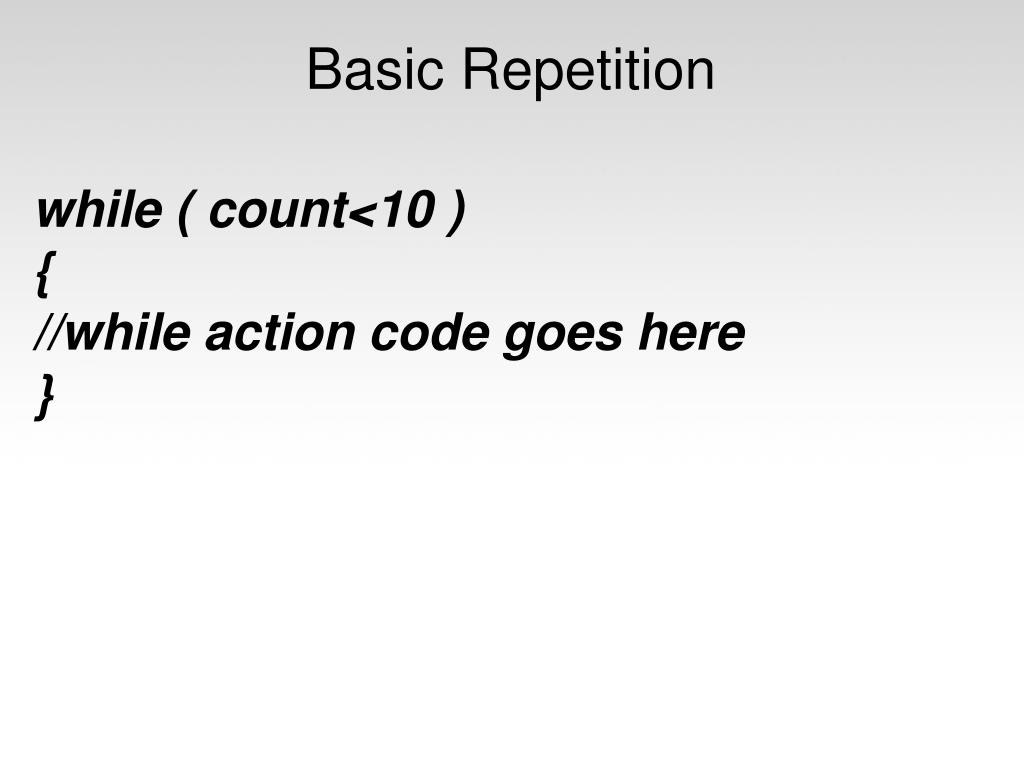 Basic Repetition

while ( count<10 )
{
//while action code goes here
}